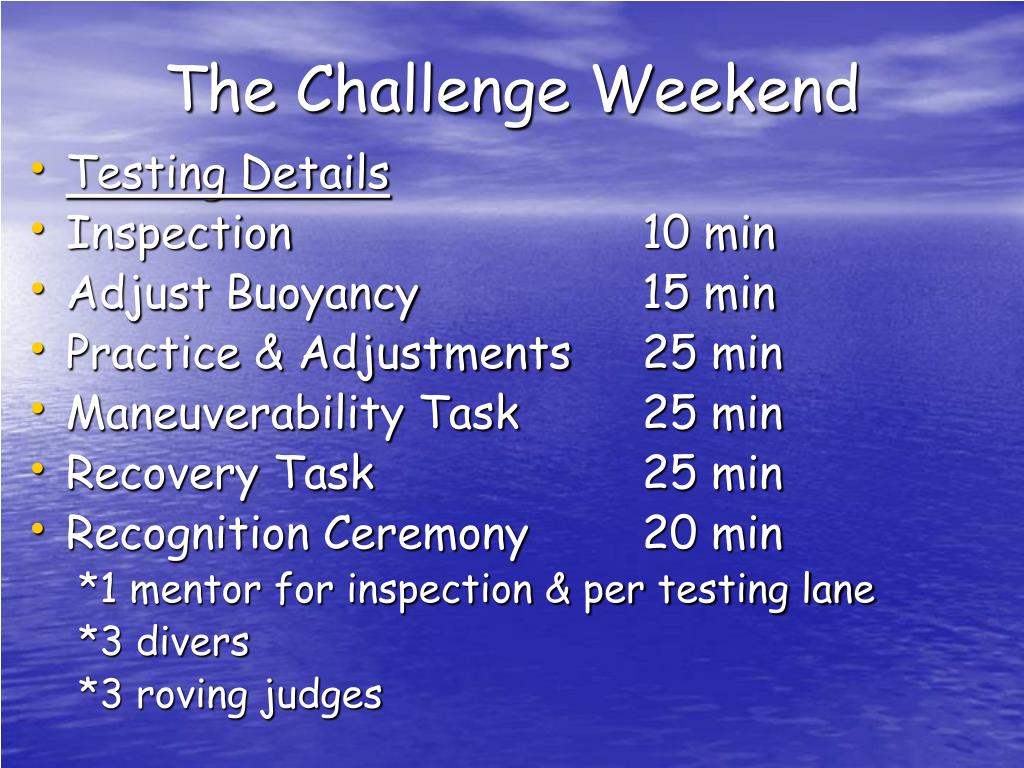 The Challenge Weekend

• Testing Details
• Inspection 10 min
• Adjust Buoyancy 15 min
• Practice & Adjustments 25 min
• Maneuverability Task 25 min
• Recovery Task 25 min
• Recognition Ceremony 20 min

*1 mentor for inspection & per testing lane
*3 divers
*3 roving judges